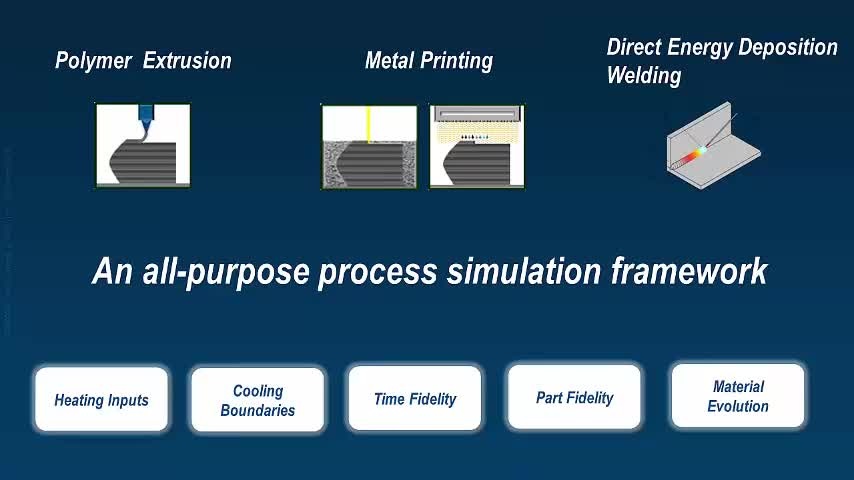 Polymer Extrusion

Metal Printing

Direct Energy Deposition Welding

An all-purpose process simulation framework

Heating Inputs

Cooling Boundaries

Time Fidelity

Part Fidelity

Material Evolution